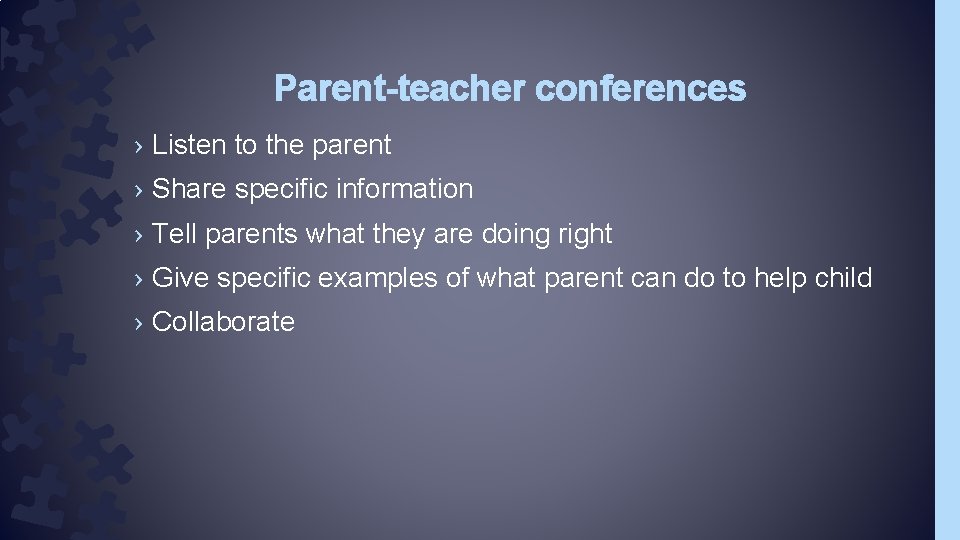 Parent-teacher conferences

› Listen to the parent
› Share specific information
› Tell parents what they are doing right
› Give specific examples of what parent can do to help child
› Collaborate